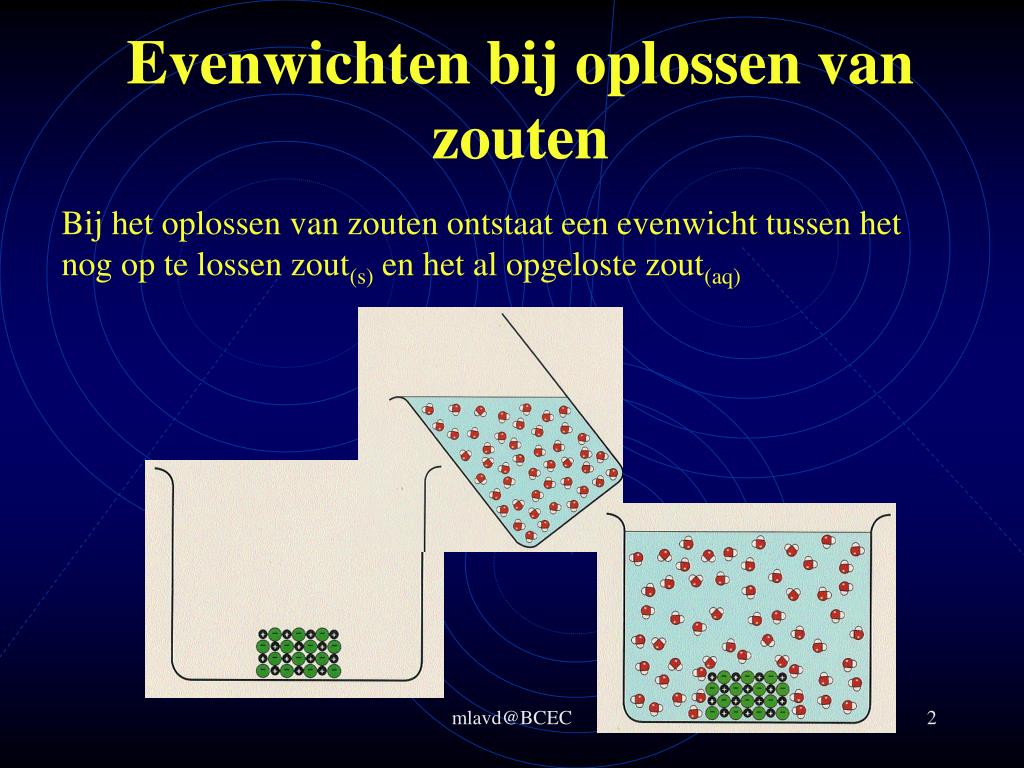 Evenwichten bij oplossen van zouten

Bij het oplossen van zouten ontstaat een evenwicht tussen het nog op te lossen zout$_{(s)}$ en het al opgeloste zout$_{(aq)}$

mlavd@BCEC

2